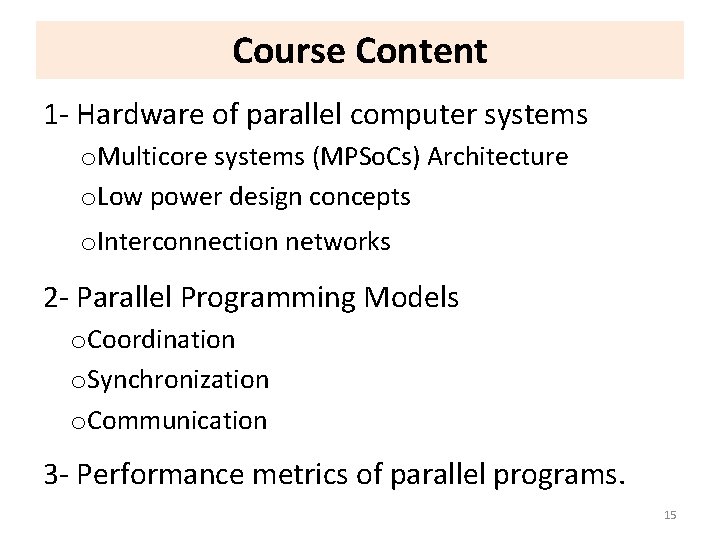 Course Content

1- Hardware of parallel computer systems

oMulticore systems (MPSoCs) Architecture

oLow power design concepts

oInterconnection networks

2- Parallel Programming Models

oCoordination

oSynchronization

oCommunication

3- Performance metrics of parallel programs.

15